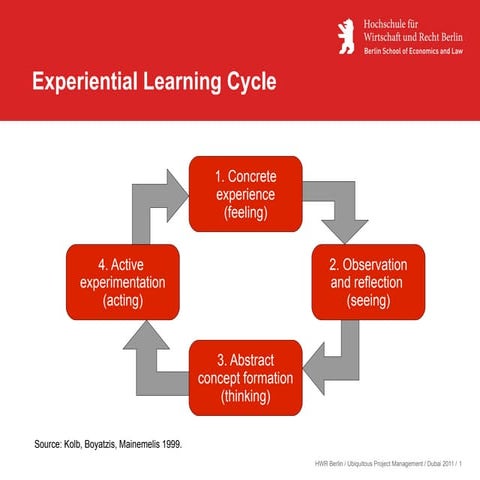 Hochschule für
Wirtschaft und Recht Berlin
Berlin School of Economics and Law

Experiential Learning Cycle

1. Concrete experience (feeling)

2. Observation and reflection (seeing)

3. Abstract concept formation (thinking)

4. Active experimentation (acting)

Source: Kolb, Boyatzis, Mainemelis 1999.

HWR Berlin / Ubiquitous Project Management / Dubai 2011 / 1